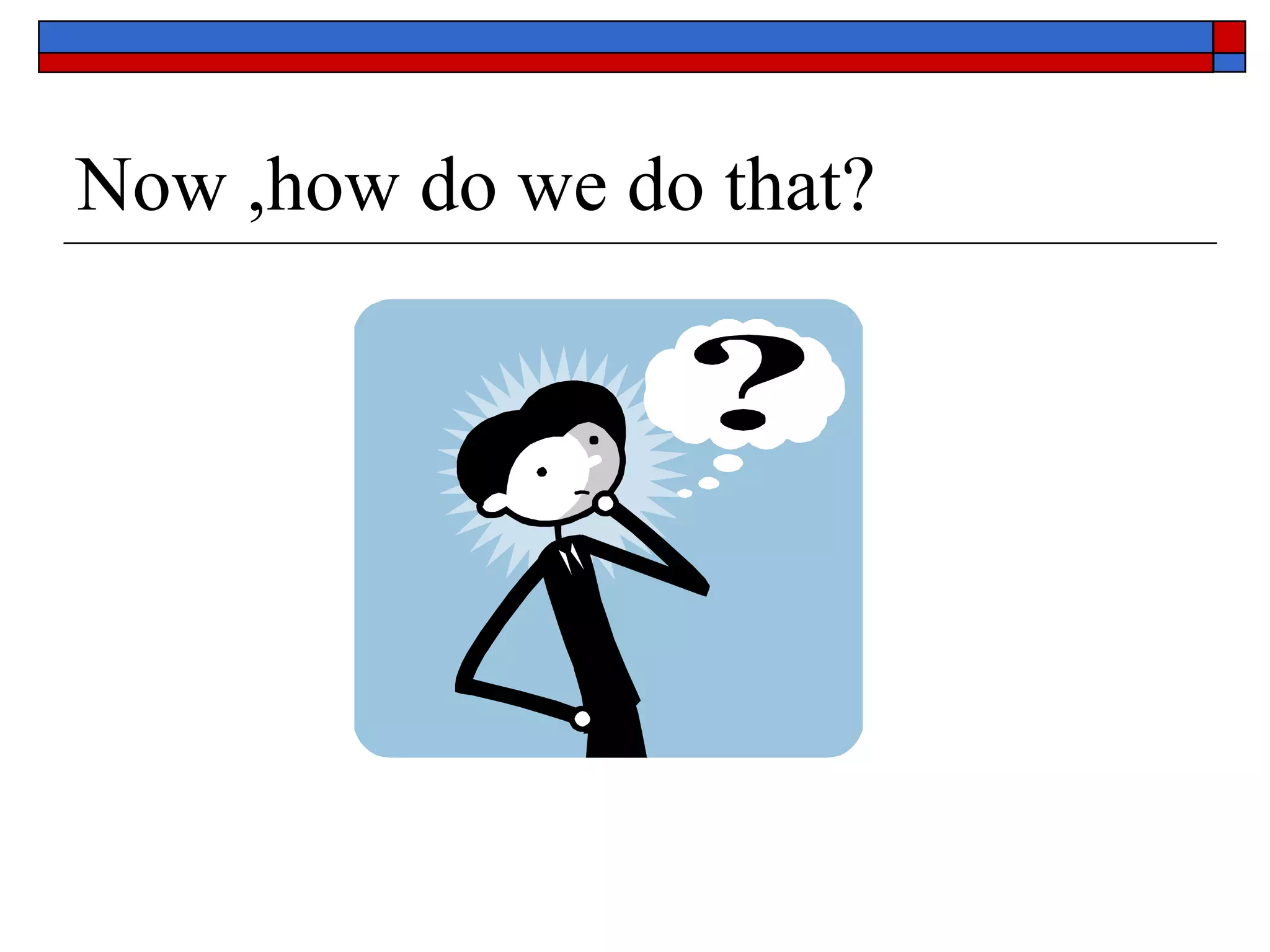 Now ,how do we do that?

?